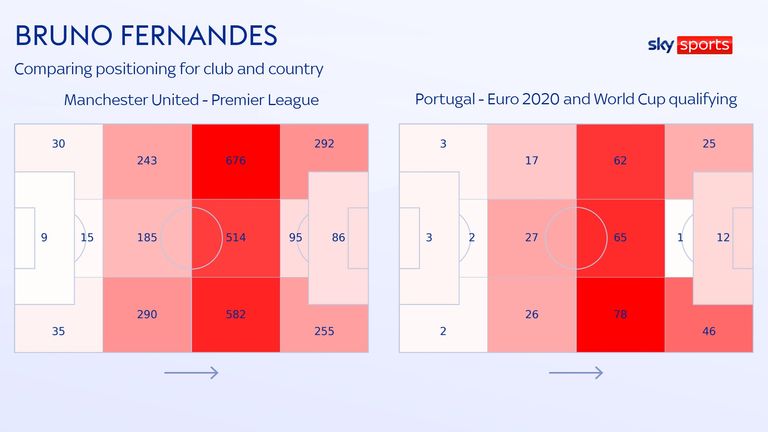 BRUNO FERNANDES

sky sports

Comparing positioning for club and country

Manchester United - Premier League

30
243
676
292
9
15
185
514
95
86
35
290
582
255

Portugal - Euro 2020 and World Cup qualifying

3
17
62
25
3
2
27
65
1
12
2
26
78
46